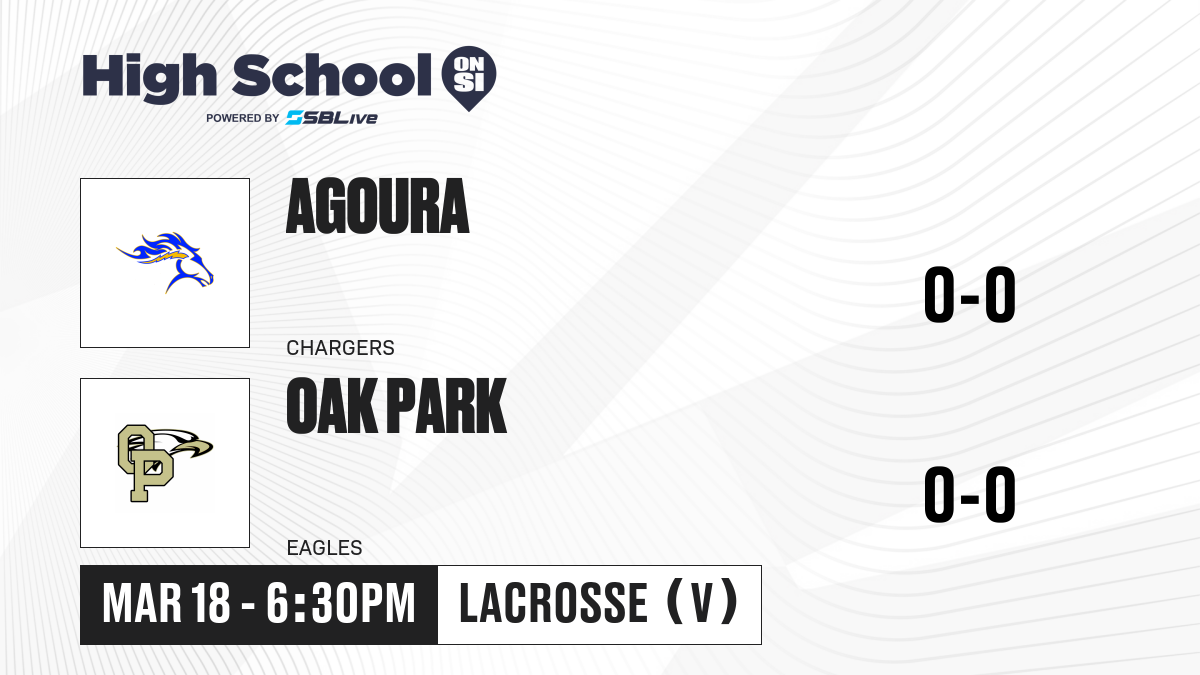 High School ON SI
POWERED BY SBLive

AGOURA
CHARGERS
0-0

OAK PARK
EAGLES
0-0

MAR 18 - 6:30PM
LACROSSE (V)